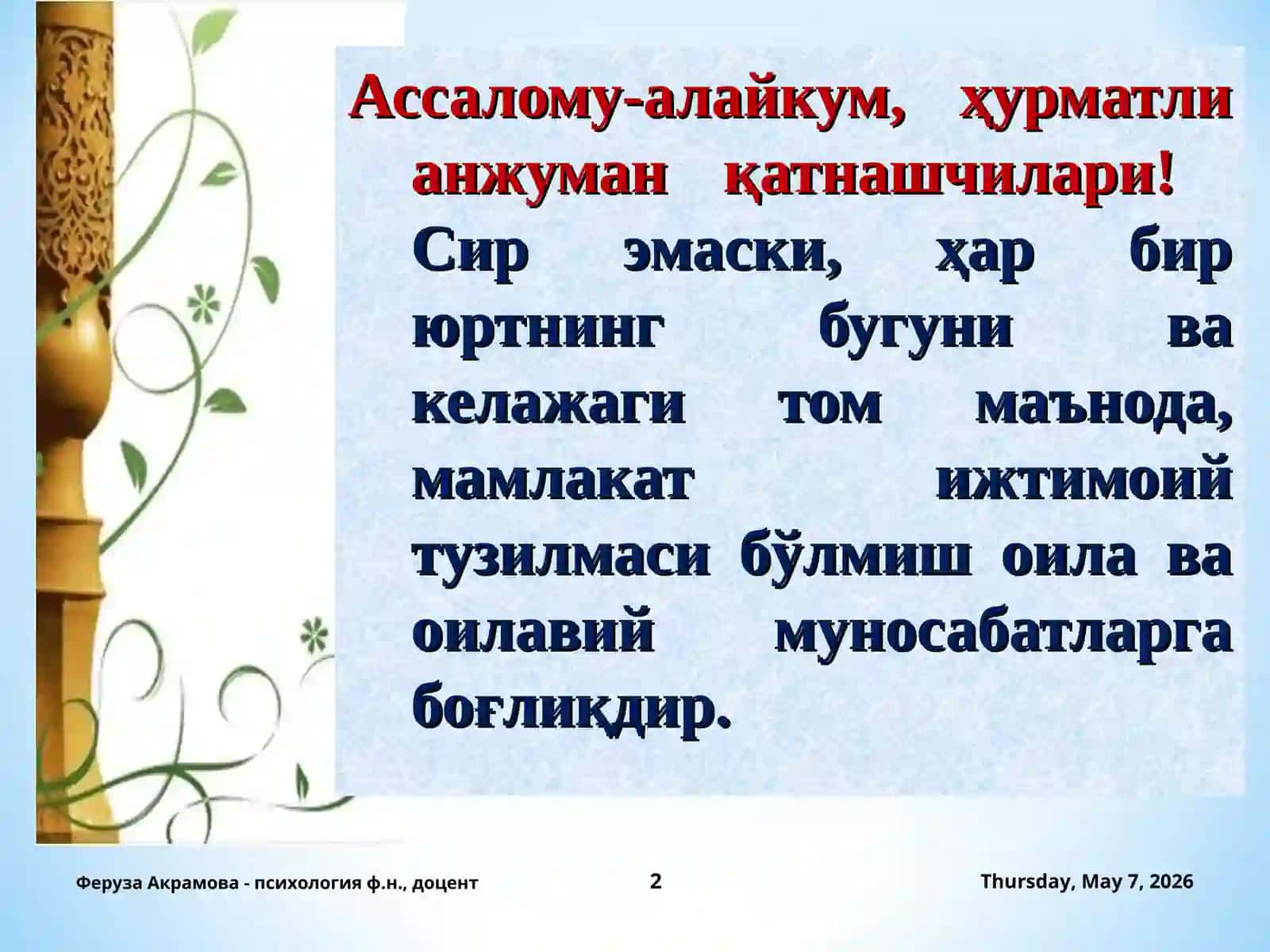 Ассалому-алайкум, ҳурматли анжуман қатнашчилари!

Сир эмаски, ҳар бир юртнинг бугуни ва келажаги том маънода, мамлакат ижтимоий тузилмаси бўлмиш оила ва оилавий муносабатларга боғлиқдир.

Феруза Акрамова - психология ф.н., доцент

2

Thursday, May 7, 2026